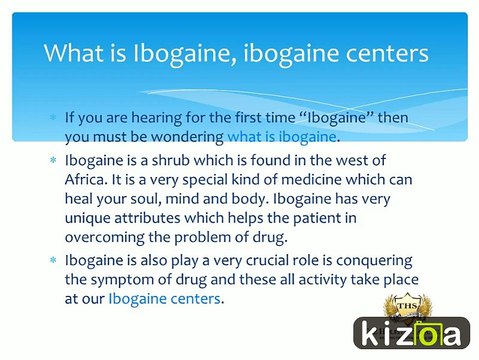 What is Ibogaine, ibogaine centers

* If you are hearing for the first time “Ibogaine” then you must be wondering what is ibogaine.

* Ibogaine is a shrub which is found in the west of Africa. It is a very special kind of medicine which can heal your soul, mind and body. Ibogaine has very unique attributes which helps the patient in overcoming the problem of drug.

* Ibogaine is also play a very crucial role is conquering the symptom of drug and these all activity take place at our Ibogaine centers.

THS

kizoa